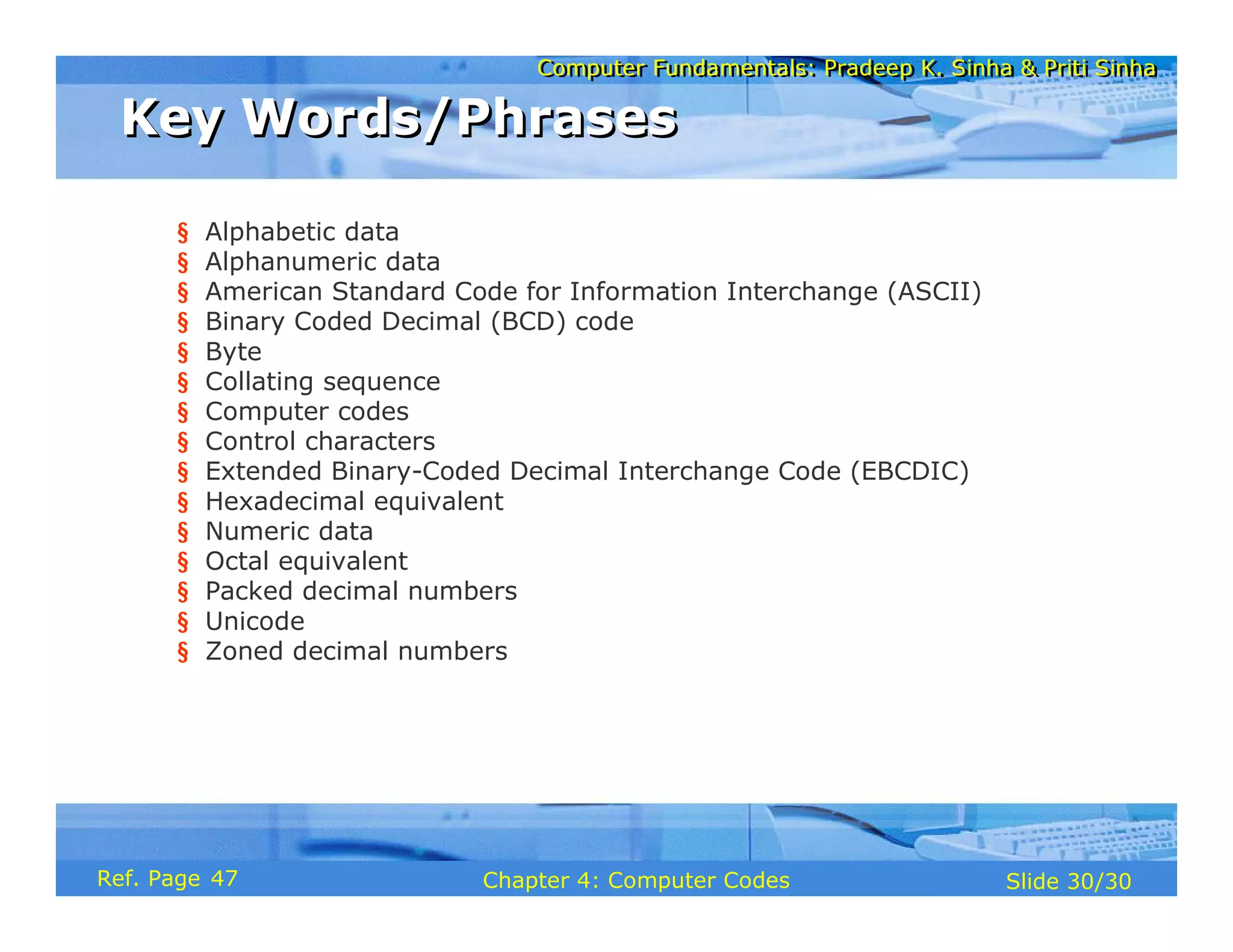 Computer Fundamentals: Pradeep K. Sinha & Priti Sinha

Key Words/Phrases

§ Alphabetic data
§ Alphanumeric data
§ American Standard Code for Information Interchange (ASCII)
§ Binary Coded Decimal (BCD) code
§ Byte
§ Collating sequence
§ Computer codes
§ Control characters
§ Extended Binary-Coded Decimal Interchange Code (EBCDIC)
§ Hexadecimal equivalent
§ Numeric data
§ Octal equivalent
§ Packed decimal numbers
§ Unicode
§ Zoned decimal numbers

Ref. Page 47

Chapter 4: Computer Codes

Slide 30/30